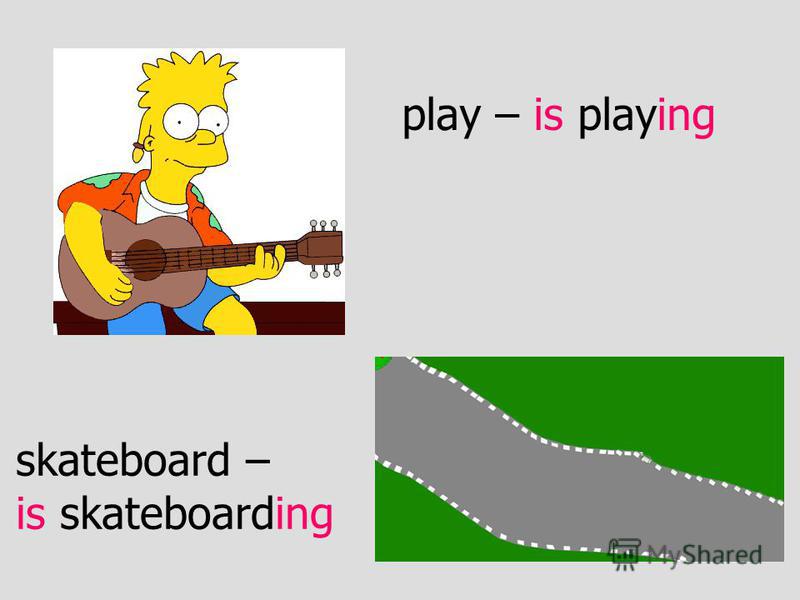 play – is playing

skateboard –
is skateboarding

MyShared